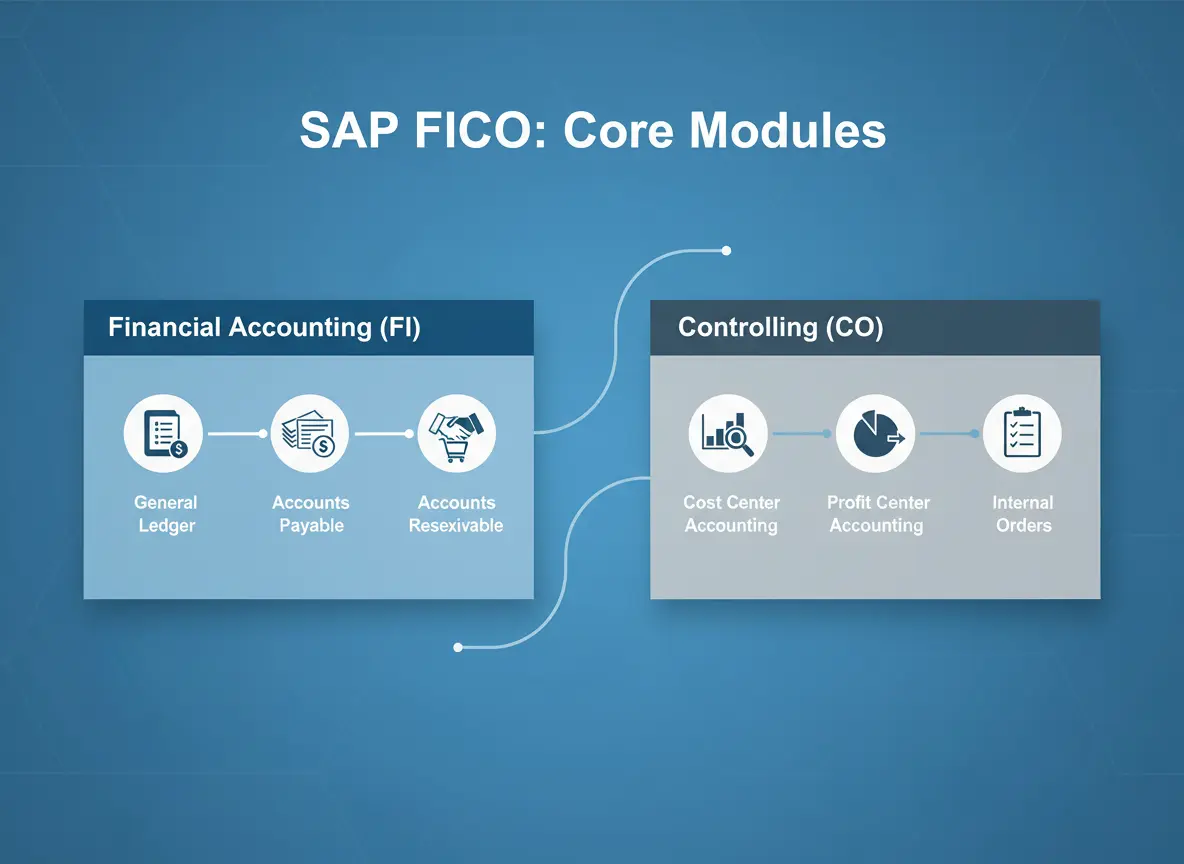 SAP FICO: Core Modules

Financial Accounting (FI)

General Ledger

Accounts Payable

Accounts Resexivable

Controlling (CO)

Cost Center Accounting

Profit Center Accounting

Internal Orders